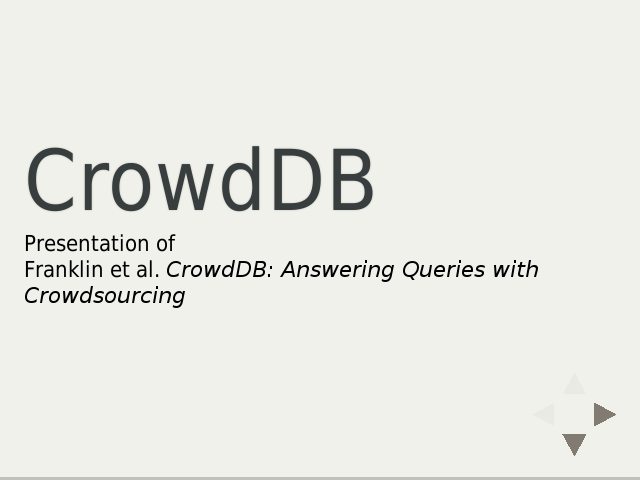 CrowdDB

Presentation of
Franklin et al. CrowdDB: Answering Queries with Crowdsourcing